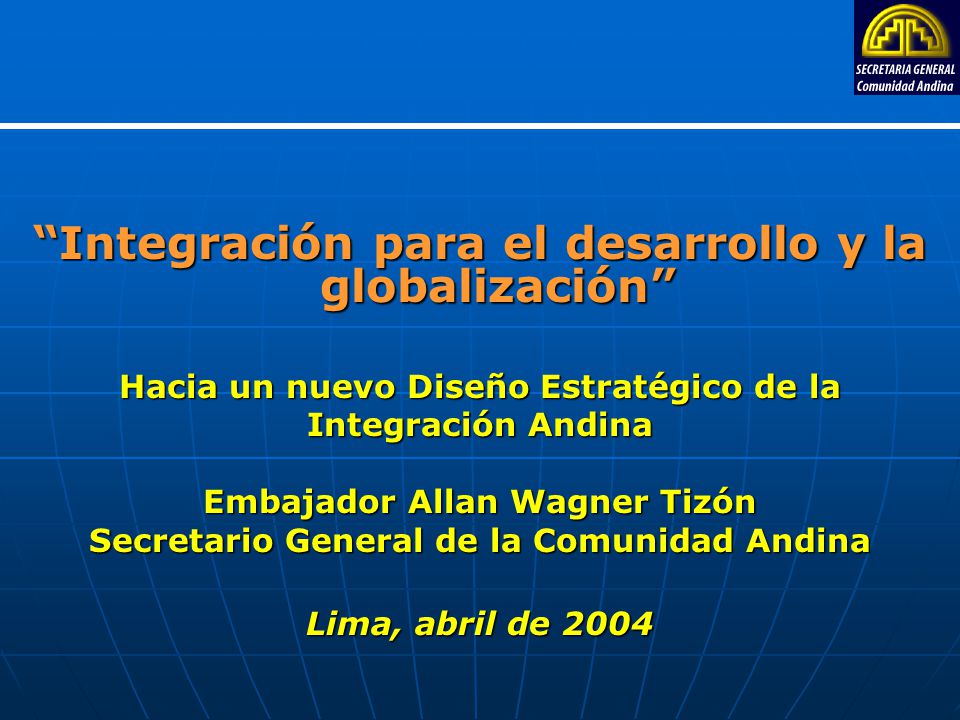 SECRETARIA GENERAL
Comunidad Andina

“Integración para el desarrollo y la globalización”

Hacia un nuevo Diseño Estratégico de la Integración Andina

Embajador Allan Wagner Tizón
Secretario General de la Comunidad Andina

Lima, abril de 2004